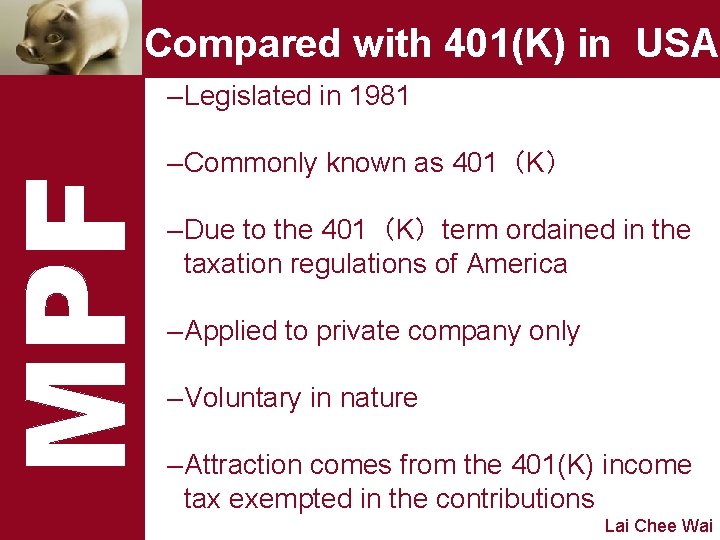 Compared with 401(K) in USA

MPF

–Legislated in 1981

–Commonly known as 401（K）

–Due to the 401（K）term ordained in the taxation regulations of America

–Applied to private company only

–Voluntary in nature

–Attraction comes from the 401(K) income tax exempted in the contributions

Lai Chee Wai